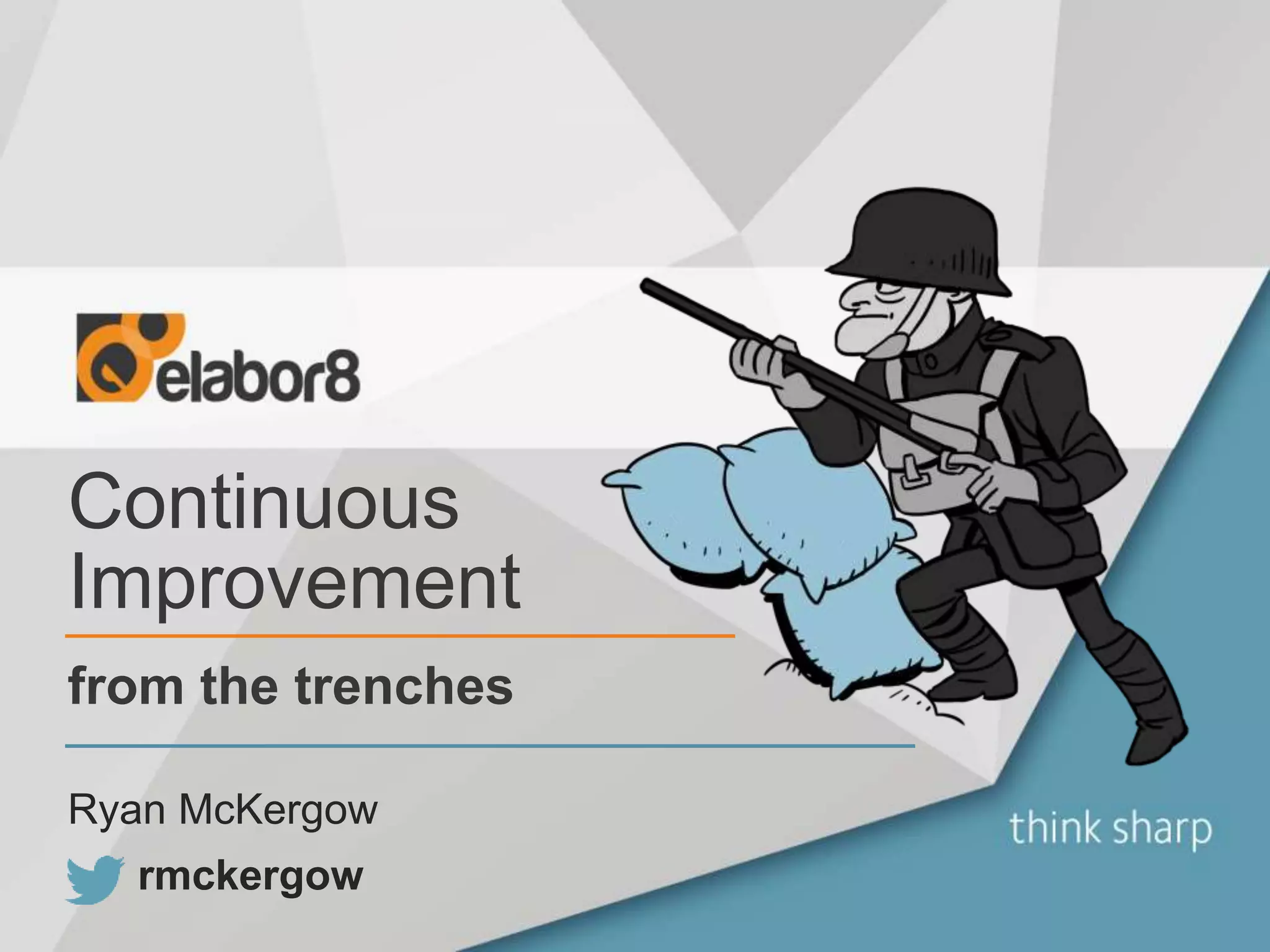 elabor8

Continuous Improvement

from the trenches

Ryan McKergow

rmckergow

think sharp